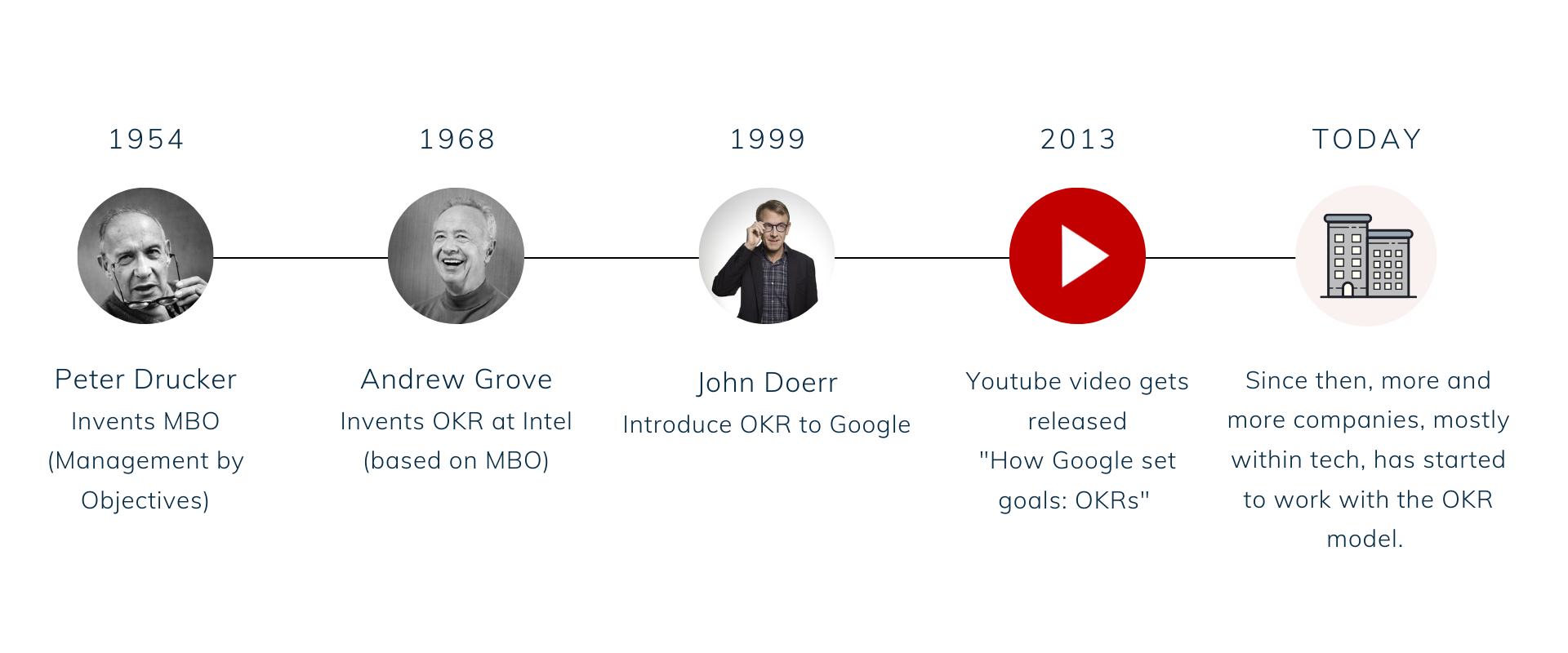 1954

Peter Drucker
Invents MBO (Management by Objectives)

1968

Andrew Grove
Invents OKR at Intel (based on MBO)

1999

John Doerr
Introduce OKR to Google

2013

Youtube video gets released "How Google set goals: OKRs"

TODAY

Since then, more and more companies, mostly within tech, has started to work with the OKR model.